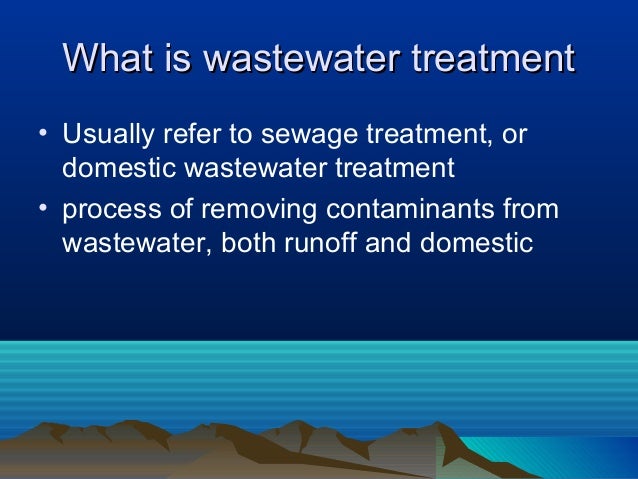 What is wastewater treatment

• Usually refer to sewage treatment, or domestic wastewater treatment
• process of removing contaminants from wastewater, both runoff and domestic